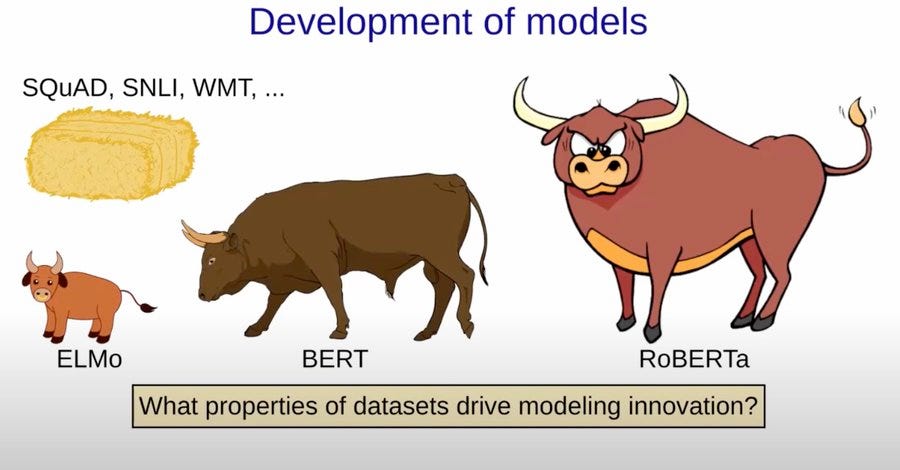 Development of models

SQuAD, SNLI, WMT, ...

ELMo

BERT

RoBERTa

What properties of datasets drive modeling innovation?